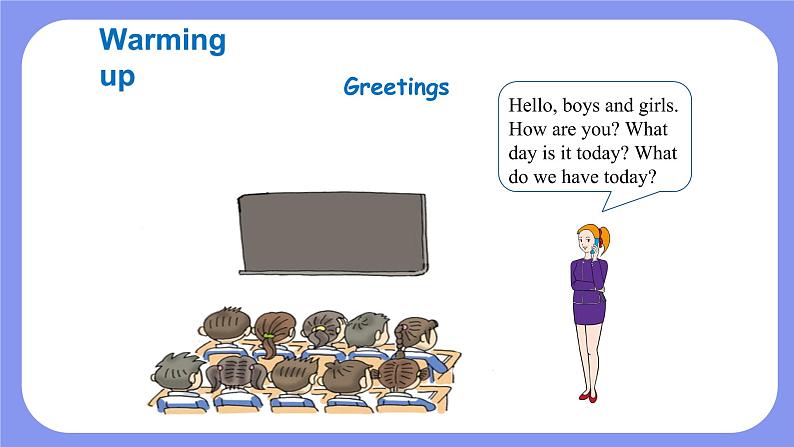 Warming up

Greetings

Hello, boys and girls. How are you? What day is it today? What do we have today?